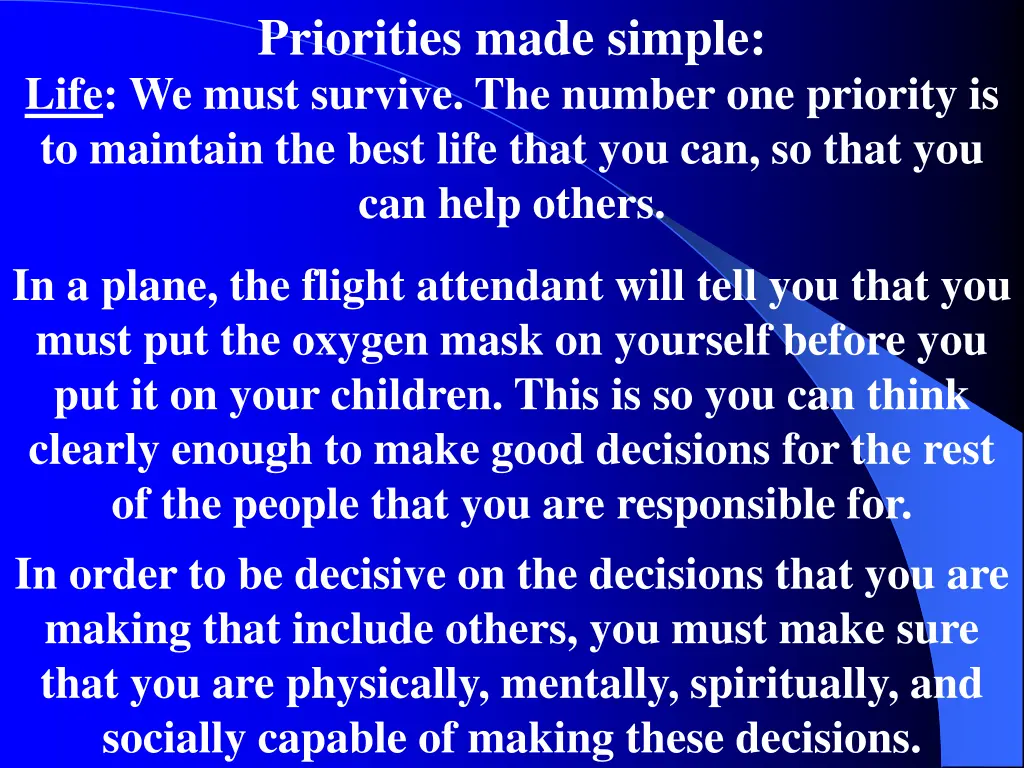 Priorities made simple:
Life: We must survive. The number one priority is to maintain the best life that you can, so that you can help others.

In a plane, the flight attendant will tell you that you must put the oxygen mask on yourself before you put it on your children. This is so you can think clearly enough to make good decisions for the rest of the people that you are responsible for.

In order to be decisive on the decisions that you are making that include others, you must make sure that you are physically, mentally, spiritually, and socially capable of making these decisions.